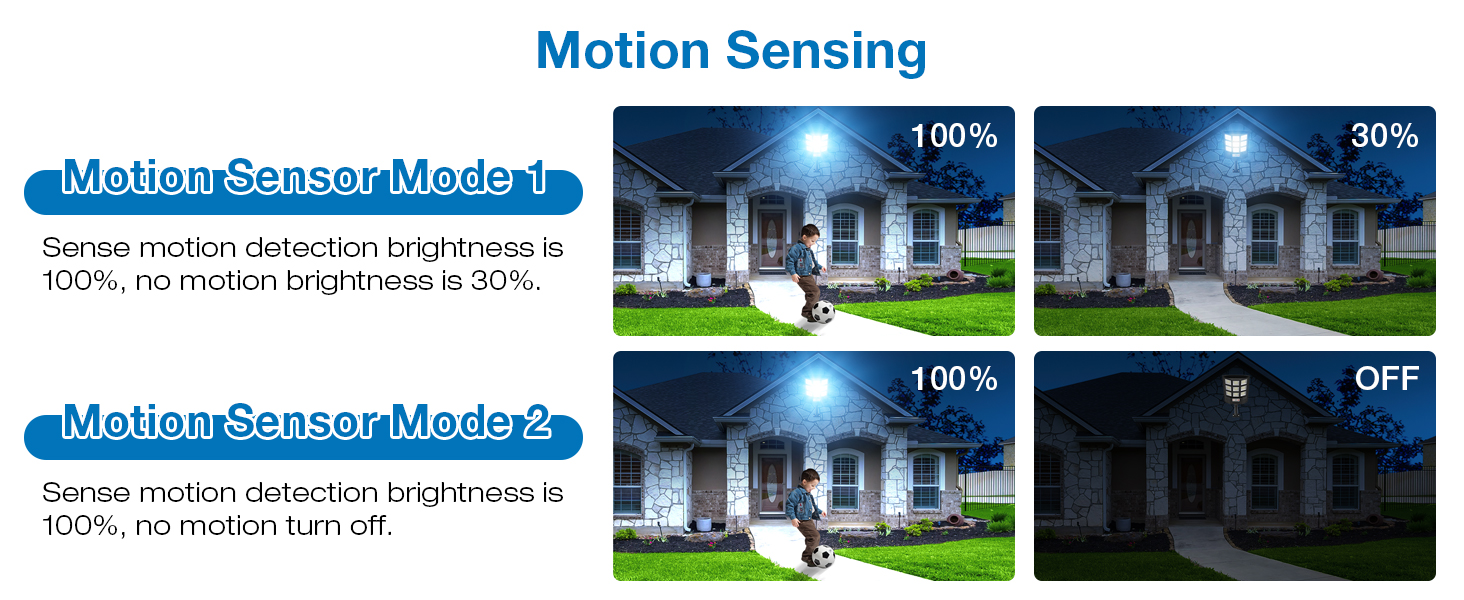 Motion Sensing

Motion Sensor Mode 1

Sense motion detection brightness is 100%, no motion brightness is 30%.

100%

30%

Motion Sensor Mode 2

Sense motion detection brightness is 100%, no motion turn off.

100%

OFF